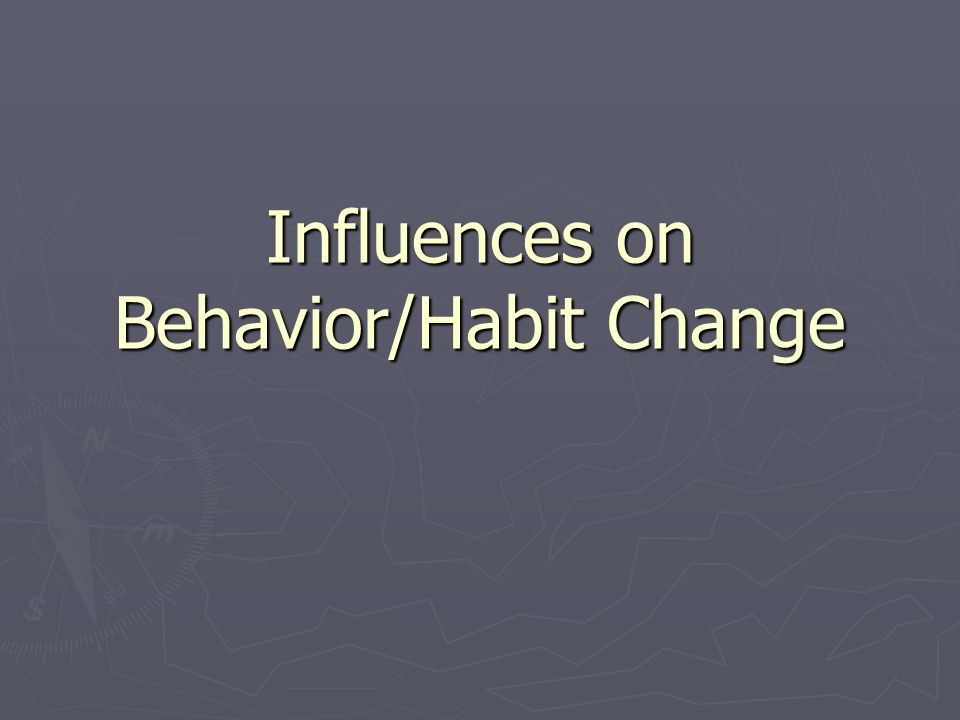 Influences on Behavior/Habit Change